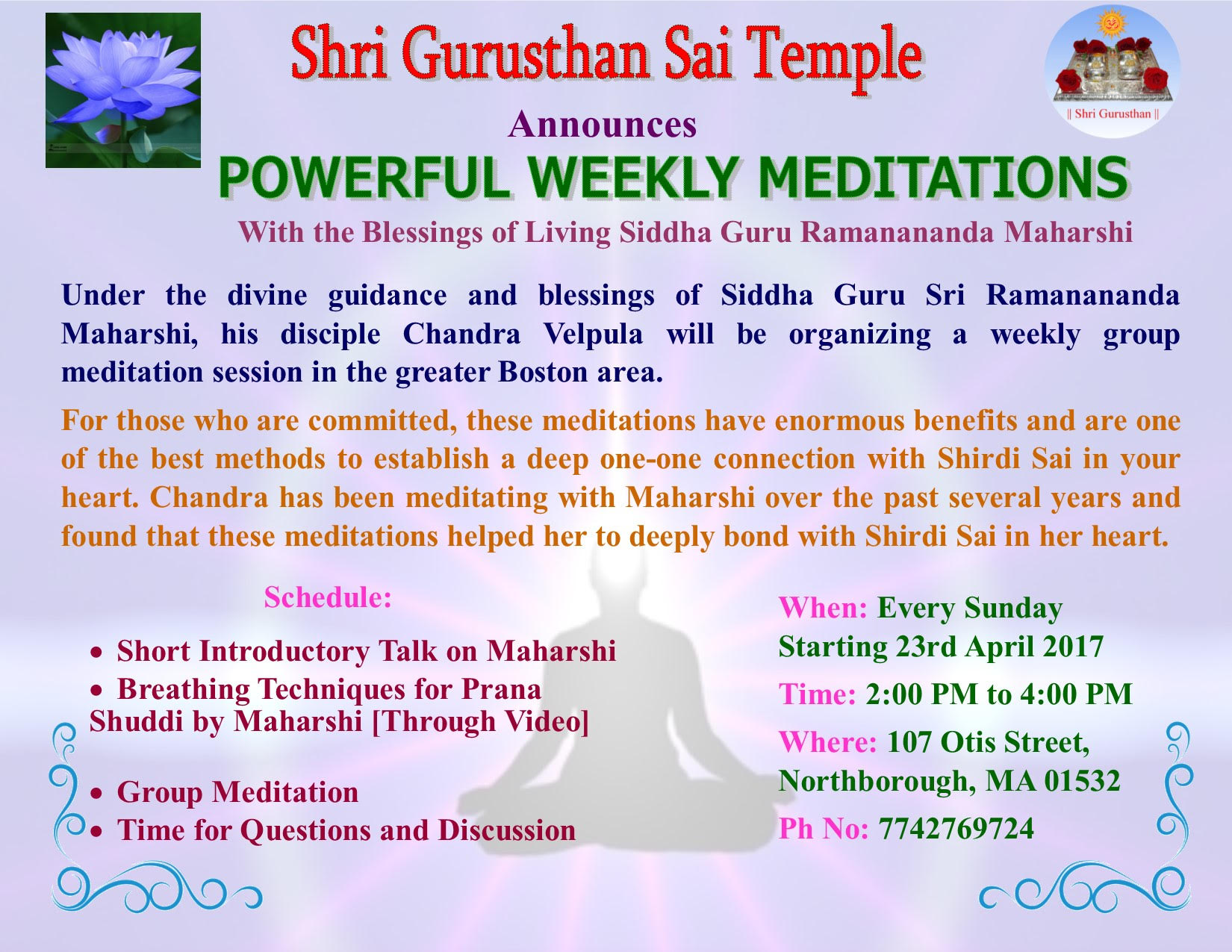 Shri Gurusthan Sai Temple

|| Shri Gurusthan ||

Announces

POWERFUL WEEKLY MEDITATIONS

With the Blessings of Living Siddha Guru Ramanananda Maharshi

Under the divine guidance and blessings of Siddha Guru Sri Ramanananda Maharshi, his disciple Chandra Velpula will be organizing a weekly group meditation session in the greater Boston area.

For those who are committed, these meditations have enormous benefits and are one of the best methods to establish a deep one-one connection with Shirdi Sai in your heart. Chandra has been meditating with Maharshi over the past several years and found that these meditations helped her to deeply bond with Shirdi Sai in her heart.

Schedule:

• Short Introductory Talk on Maharshi
• Breathing Techniques for Prana Shuddi by Maharshi [Through Video]

• Group Meditation
• Time for Questions and Discussion

When: Every Sunday Starting 23rd April 2017

Time: 2:00 PM to 4:00 PM

Where: 107 Otis Street, Northborough, MA 01532

Ph No: 7742769724